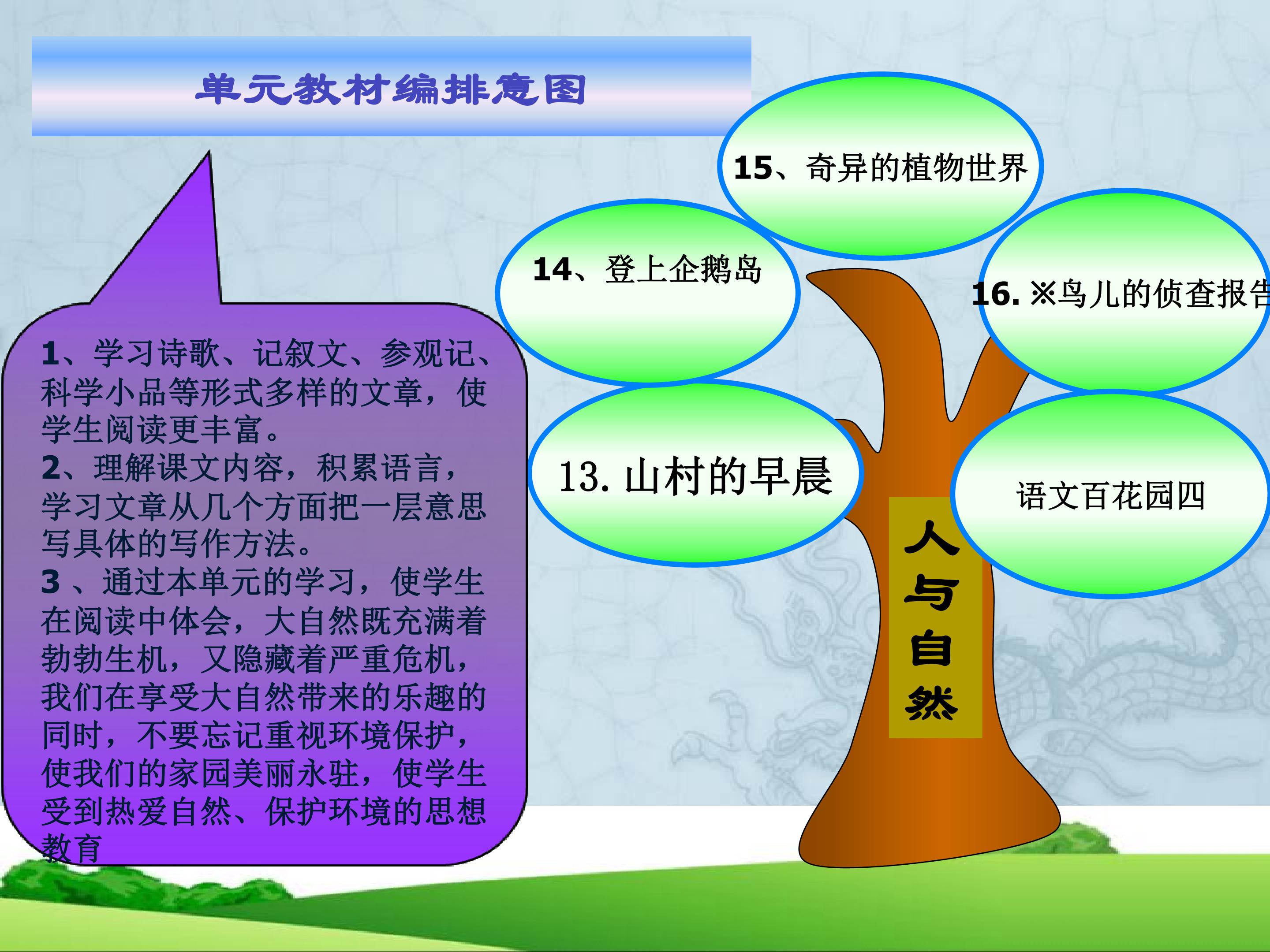 单元教材编排意图

1、学习诗歌、记叙文、参观记、科学小品等形式多样的文章，使学生阅读更丰富。
2、理解课文内容，积累语言，学习文章从几个方面把一层意思写具体的写作方法。
3 、通过本单元的学习，使学生在阅读中体会，大自然既充满着勃勃生机，又隐藏着严重危机，我们在享受大自然带来的乐趣的同时，不要忘记重视环境保护，使我们的家园美丽永驻，使学生受到热爱自然、保护环境的思想教育

15、奇异的植物世界

14、登上企鹅岛

16. ※鸟儿的侦查报告

13. 山村的早晨

语文百花园四

人与自然